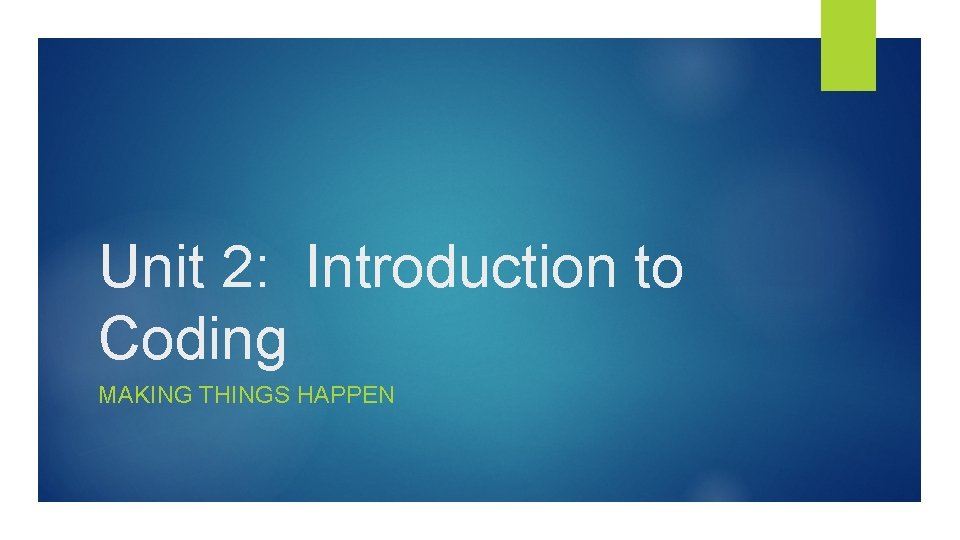 Unit 2: Introduction to Coding

MAKING THINGS HAPPEN